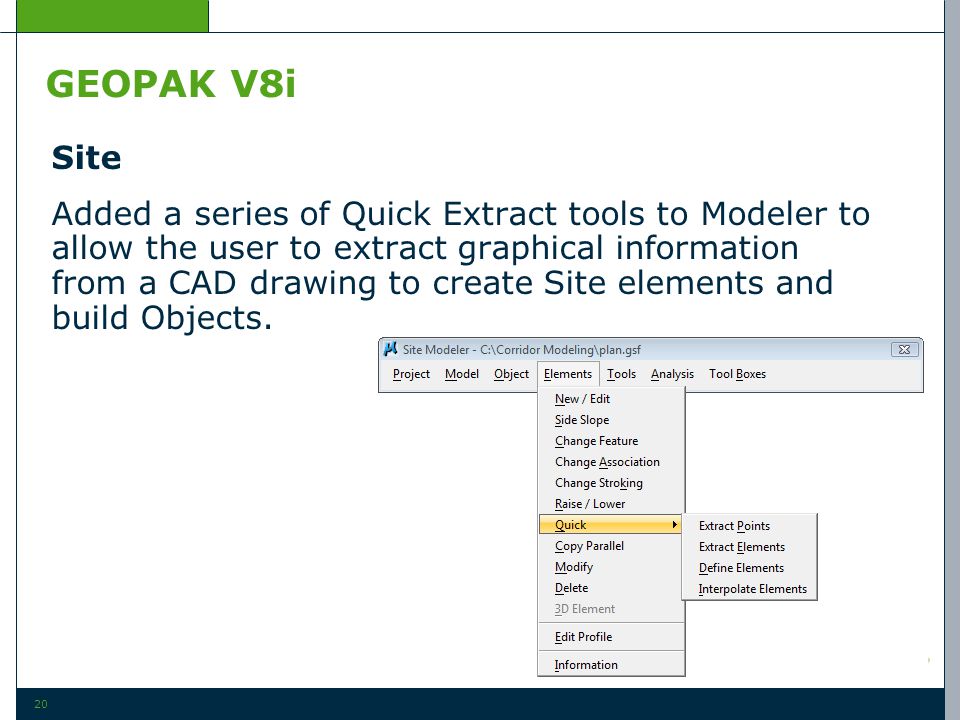 GEOPAK V8i

Site

Added a series of Quick Extract tools to Modeler to allow the user to extract graphical information from a CAD drawing to create Site elements and build Objects.

Site Modeler - C:\Corridor Modeling\plan.gsf

Project Model Object Elements Tools Analysis Tool Boxes

New / Edit
Side Slope
Change Feature
Change Association
Change Stroking
Raise / Lower
Quick
Copy Parallel
Modify
Delete
3D Element
Edit Profile
Information

Extract Points
Extract Elements
Define Elements
Interpolate Elements

20